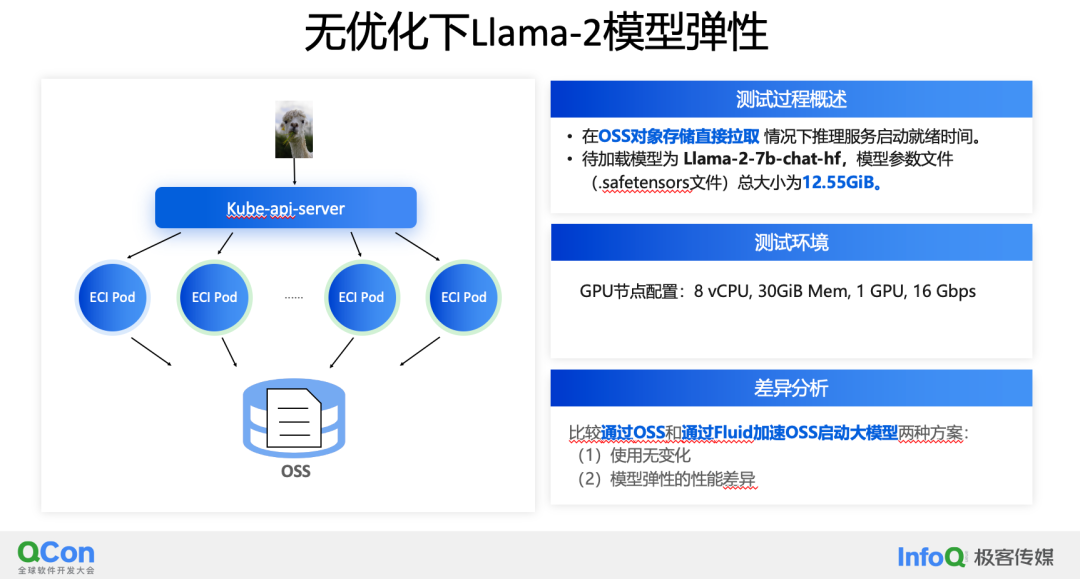 无优化下Llama-2模型弹性

Kube-api-server

ECI Pod

ECI Pod

……

ECI Pod

ECI Pod

OSS

测试过程概述

• 在OSS对象存储直接拉取 情况下推理服务启动就绪时间。
• 待加载模型为 Llama-2-7b-chat-hf，模型参数文件（.safetensors文件）总大小为12.55GiB。

测试环境

GPU节点配置：8 vCPU, 30GiB Mem, 1 GPU, 16 Gbps

差异分析

比较通过OSS和通过Fluid加速OSS启动大模型两种方案：
（1）使用无变化
（2）模型弹性的性能差异

QCon 全球软件开发大会

InfoQ 极客传媒